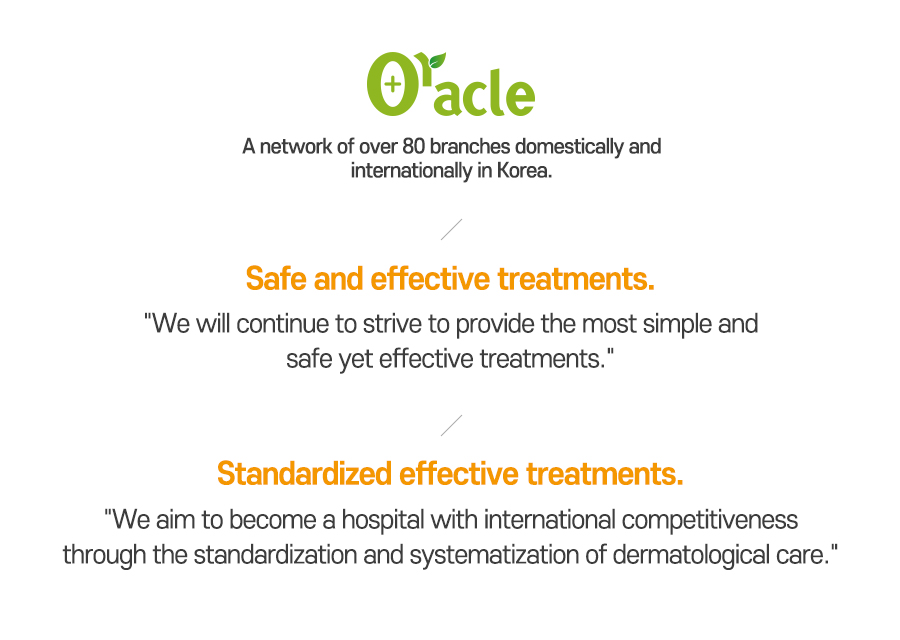 Oracle

A network of over 80 branches domestically and internationally in Korea.

Safe and effective treatments.

"We will continue to strive to provide the most simple and safe yet effective treatments."

Standardized effective treatments.

"We aim to become a hospital with international competitiveness through the standardization and systematization of dermatological care."